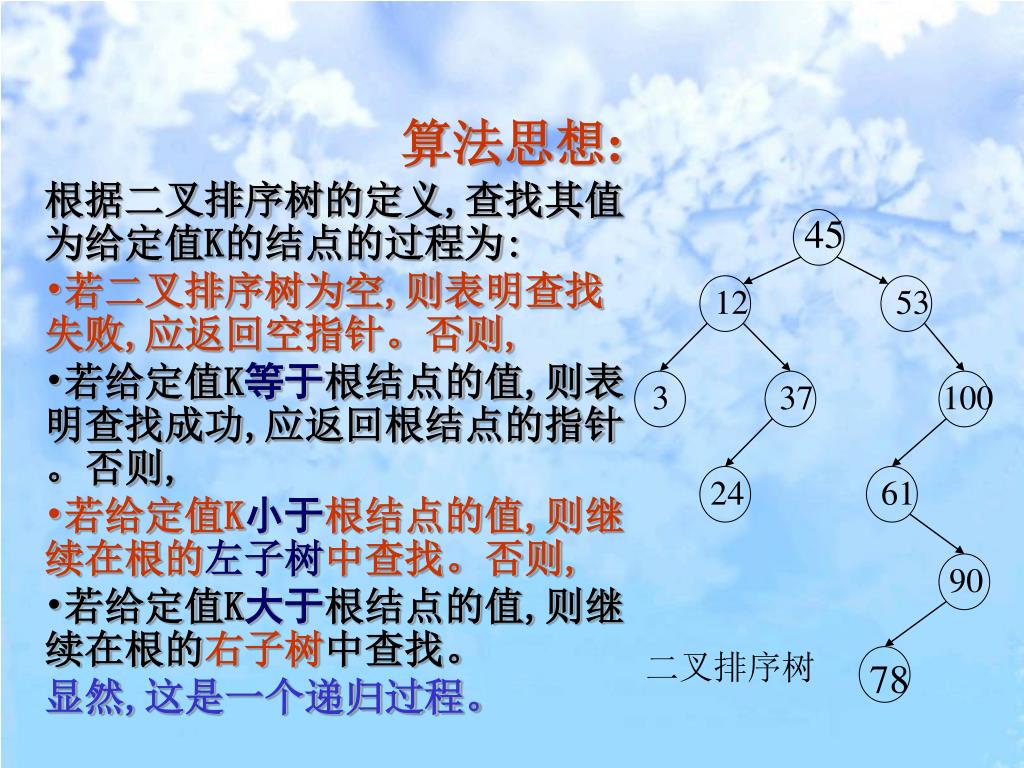 算法思想:

根据二叉排序树的定义,查找其值为给定值K的结点的过程为:

•若二叉排序树为空,则表明查找失败,应返回空指针。否则,

•若给定值K等于根结点的值,则表明查找成功,应返回根结点的指针。否则,

•若给定值K小于根结点的值,则继续在根的左子树中查找。否则,

•若给定值K大于根结点的值,则继续在根的右子树中查找。

显然,这是一个递归过程。

45
12
53
3
37
100
24
61
90
78

二叉排序树